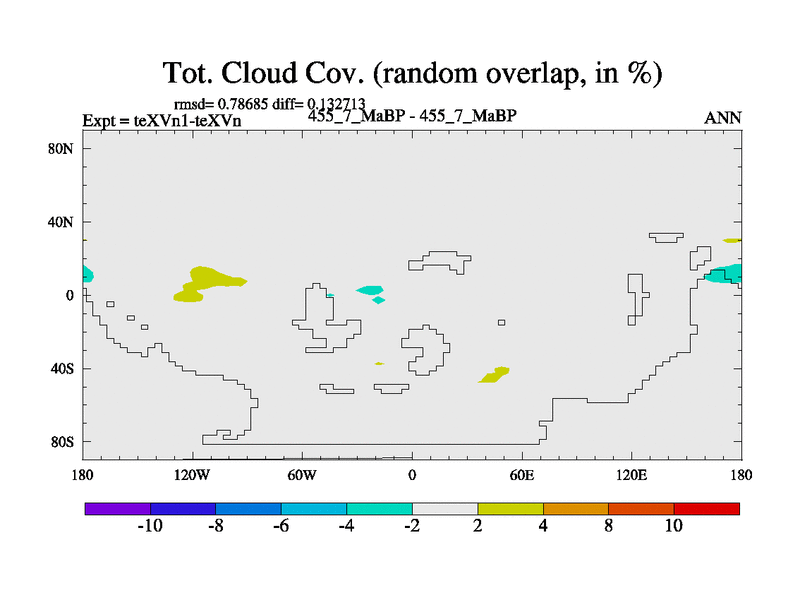 Tot. Cloud Cov. (random overlap, in %)

rmsd= 0.78685 diff= 0.132713

Expt = teXVn1-teXVn

455_7_MaBP - 455_7_MaBP

ANN

80N
40N
0
40S
80S

180
120W
60W
0
60E
120E
180

-10
-8
-6
-4
-2
2
4
8
10